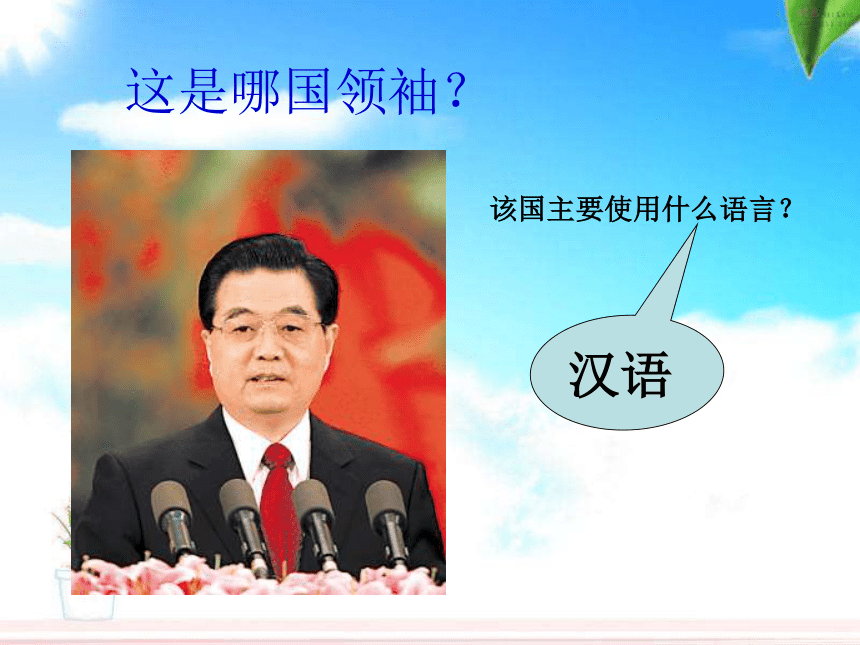 这是哪国领袖？

该国主要使用什么语言？

汉语